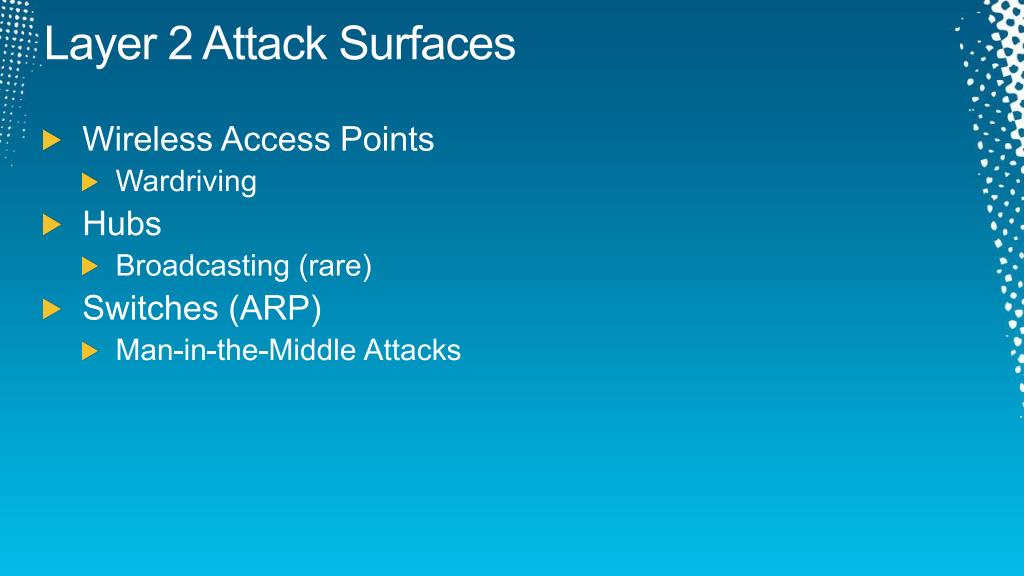 Layer 2 Attack Surfaces

Wireless Access Points
Wardriving
Hubs
Broadcasting (rare)
Switches (ARP)
Man-in-the-Middle Attacks